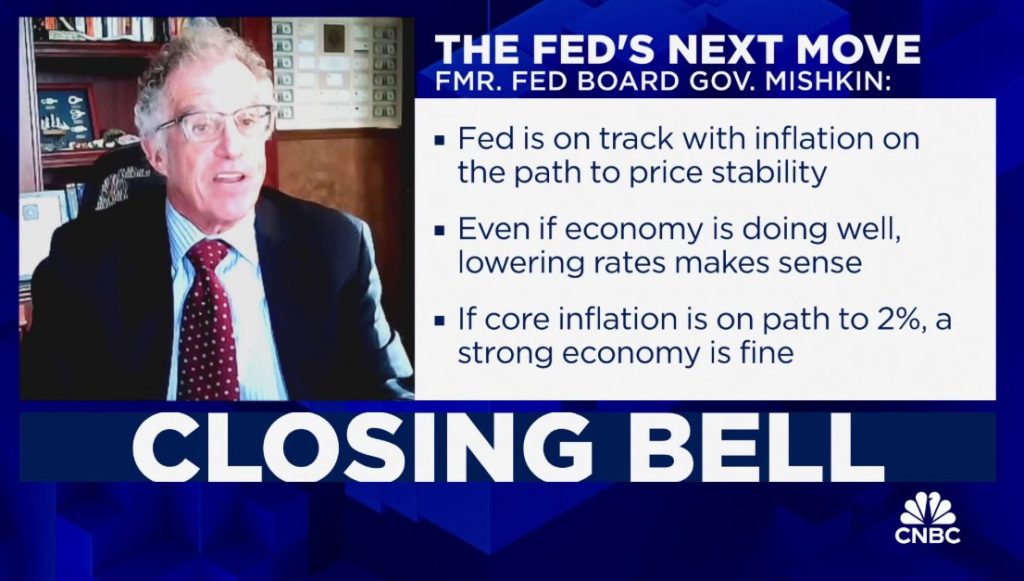 THE FED'S NEXT MOVE
FMR. FED BOARD GOV. MISHKIN:

▪ Fed is on track with inflation on the path to price stability

▪ Even if economy is doing well, lowering rates makes sense

▪ If core inflation is on path to 2%, a strong economy is fine

CLOSING BELL

CNBC